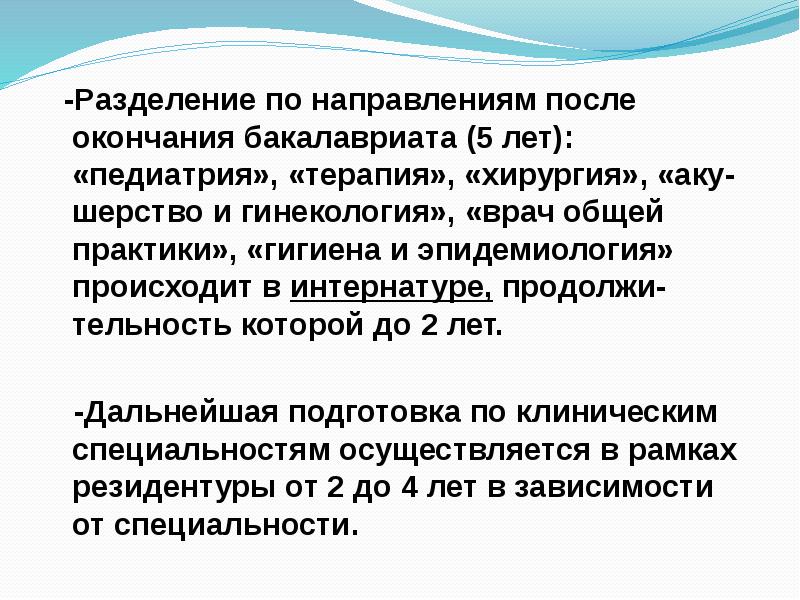 -Разделение по направлениям после окончания бакалавриата (5 лет): «педиатрия», «терапия», «хирургия», «акушерство и гинекология», «врач общей практики», «гигиена и эпидемиология» происходит в интернатуре, продолжительность которой до 2 лет.

-Дальнейшая подготовка по клиническим специальностям осуществляется в рамках резидентуры от 2 до 4 лет в зависимости от специальности.